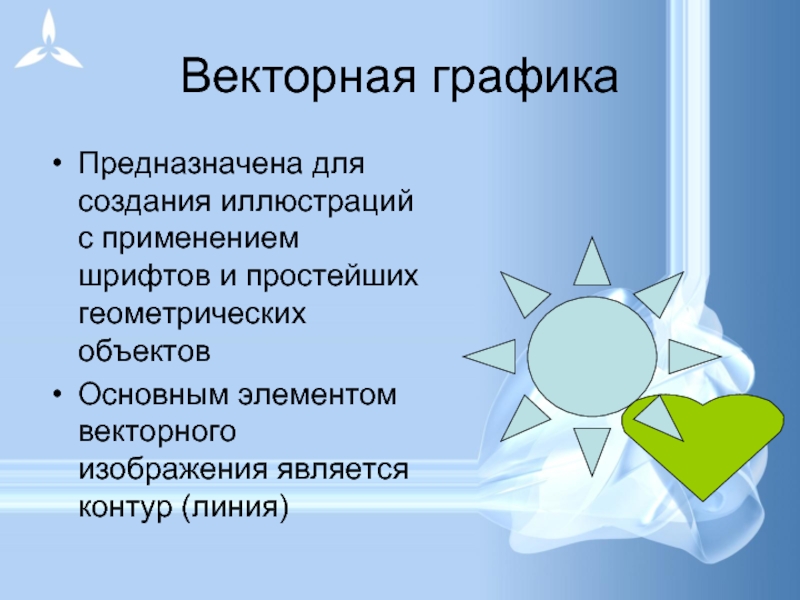 Векторная графика

• Предназначена для создания иллюстраций с применением шрифтов и простейших геометрических объектов
• Основным элементом векторного изображения является контур (линия)